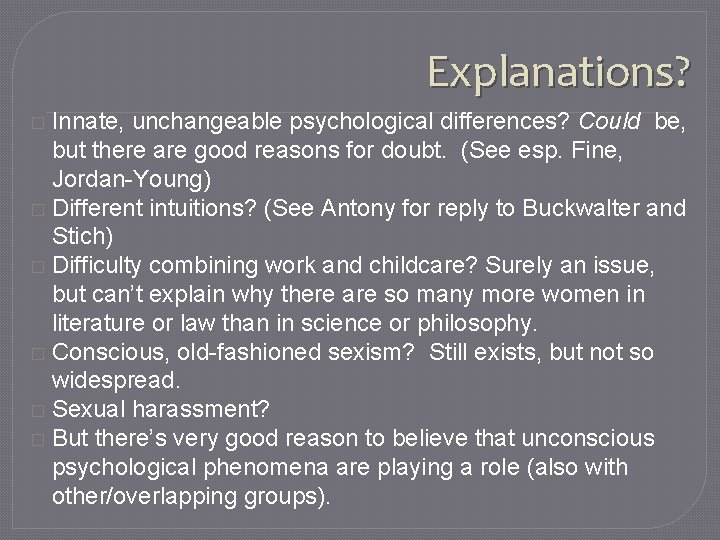 Explanations?

Innate, unchangeable psychological differences? Could be, but there are good reasons for doubt. (See esp. Fine, Jordan-Young)

Different intuitions? (See Antony for reply to Buckwalter and Stich)

Difficulty combining work and childcare? Surely an issue, but can't explain why there are so many more women in literature or law than in science or philosophy.

Conscious, old-fashioned sexism? Still exists, but not so widespread.

Sexual harassment?

But there's very good reason to believe that unconscious psychological phenomena are playing a role (also with other/overlapping groups).